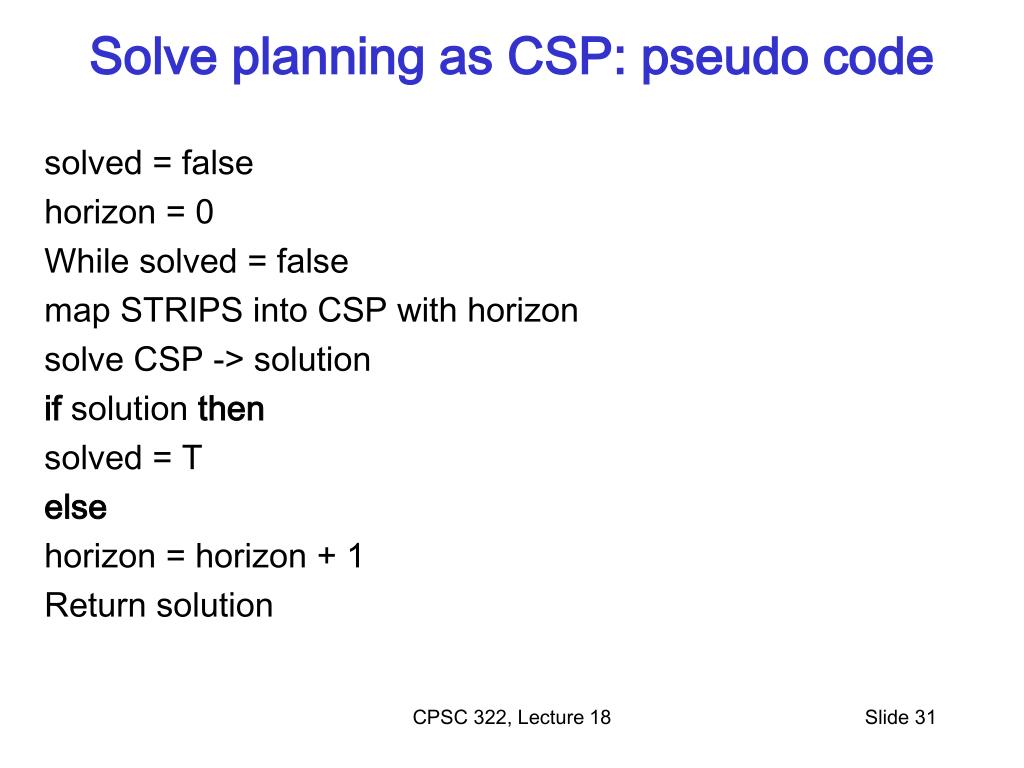 Solve planning as CSP: pseudo code

solved = false
horizon = 0
While solved = false
map STRIPS into CSP with horizon
solve CSP -> solution
if solution then
solved = T
else
horizon = horizon + 1
Return solution

CPSC 322, Lecture 18

Slide 31